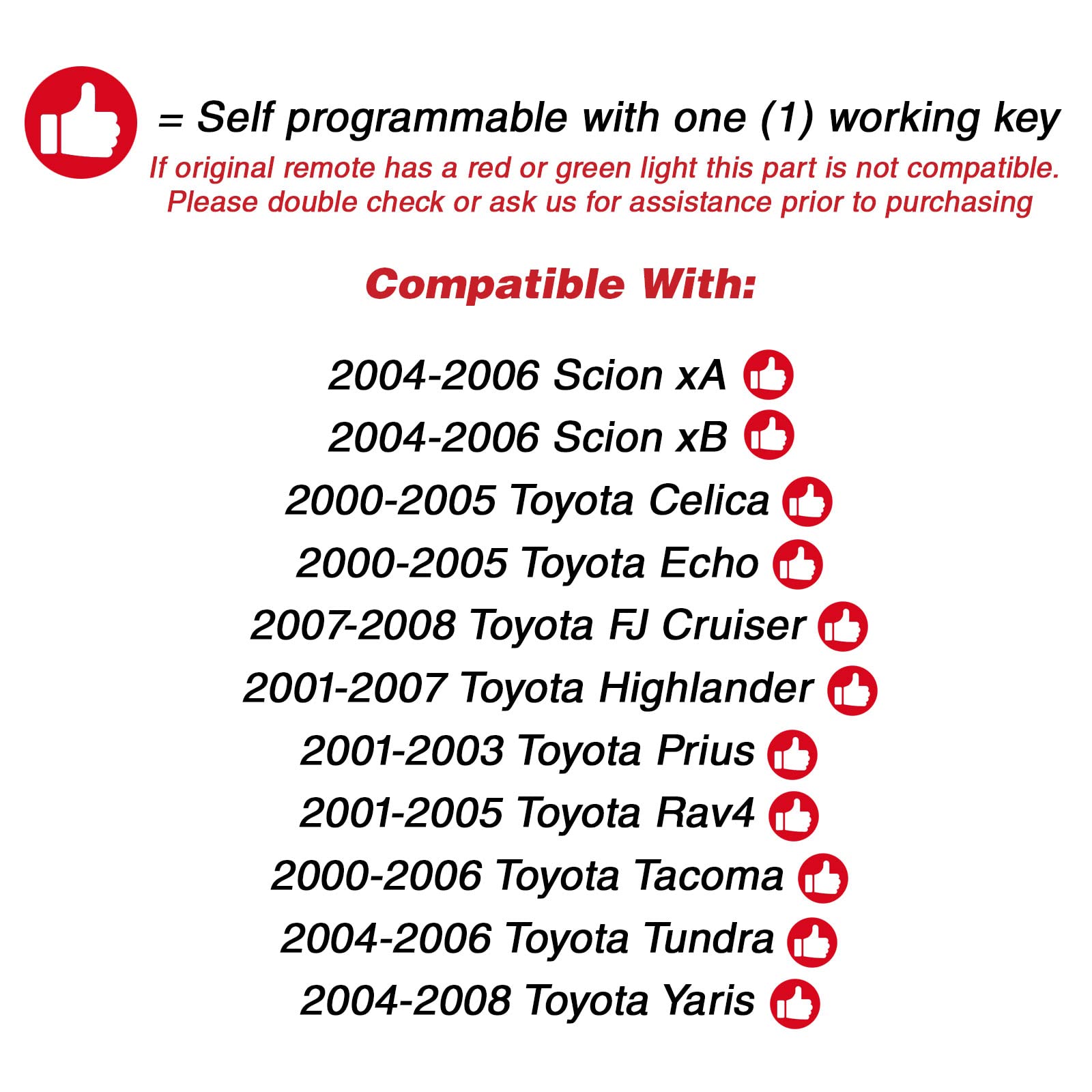 = Self programmable with one (1) working key
If original remote has a red or green light this part is not compatible. Please double check or ask us for assistance prior to purchasing

Compatible With:

2004-2006 Scion xA
2004-2006 Scion xB
2000-2005 Toyota Celica
2000-2005 Toyota Echo
2007-2008 Toyota FJ Cruiser
2001-2007 Toyota Highlander
2001-2003 Toyota Prius
2001-2005 Toyota Rav4
2000-2006 Toyota Tacoma
2004-2006 Toyota Tundra
2004-2008 Toyota Yaris